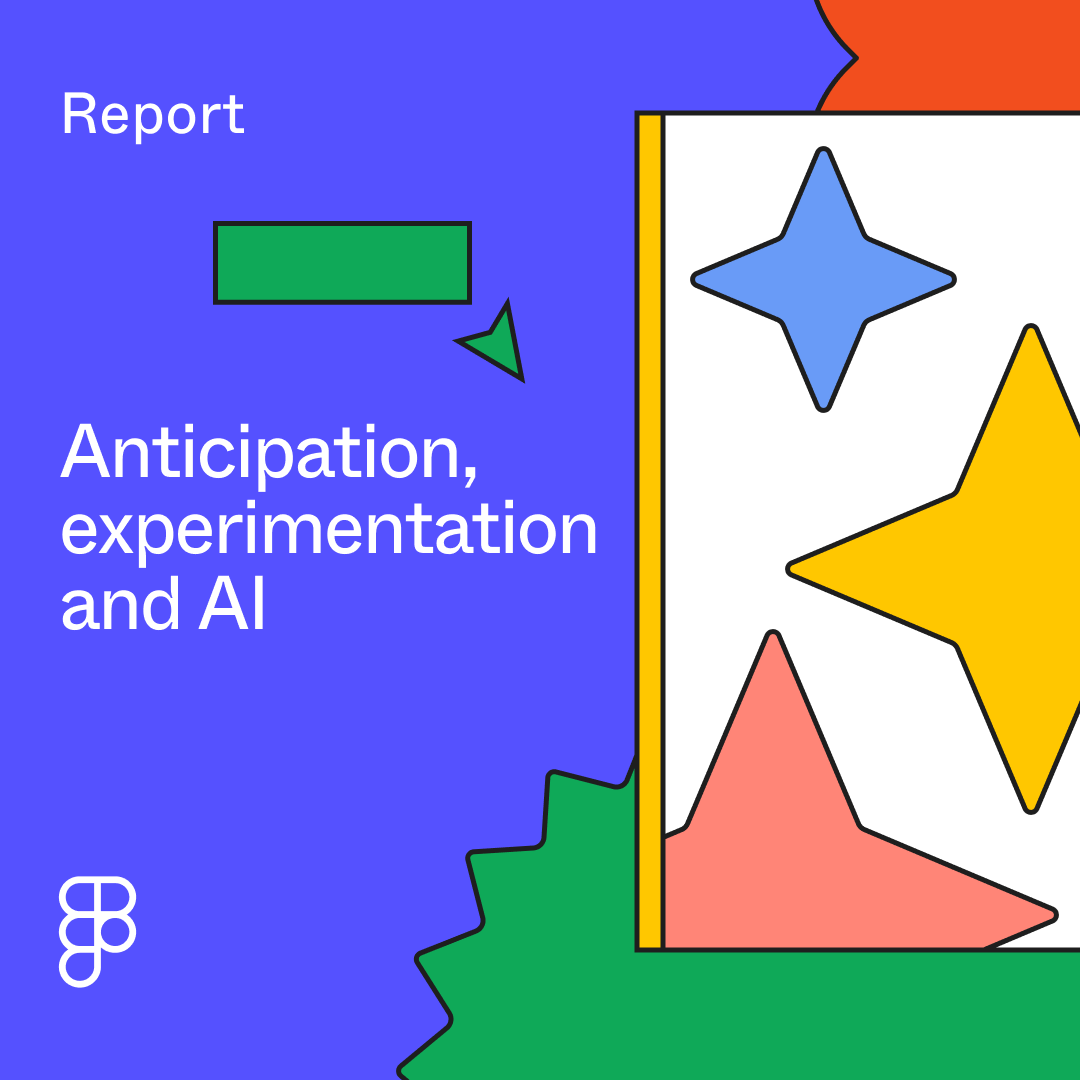 Report

Anticipation, experimentation and AI